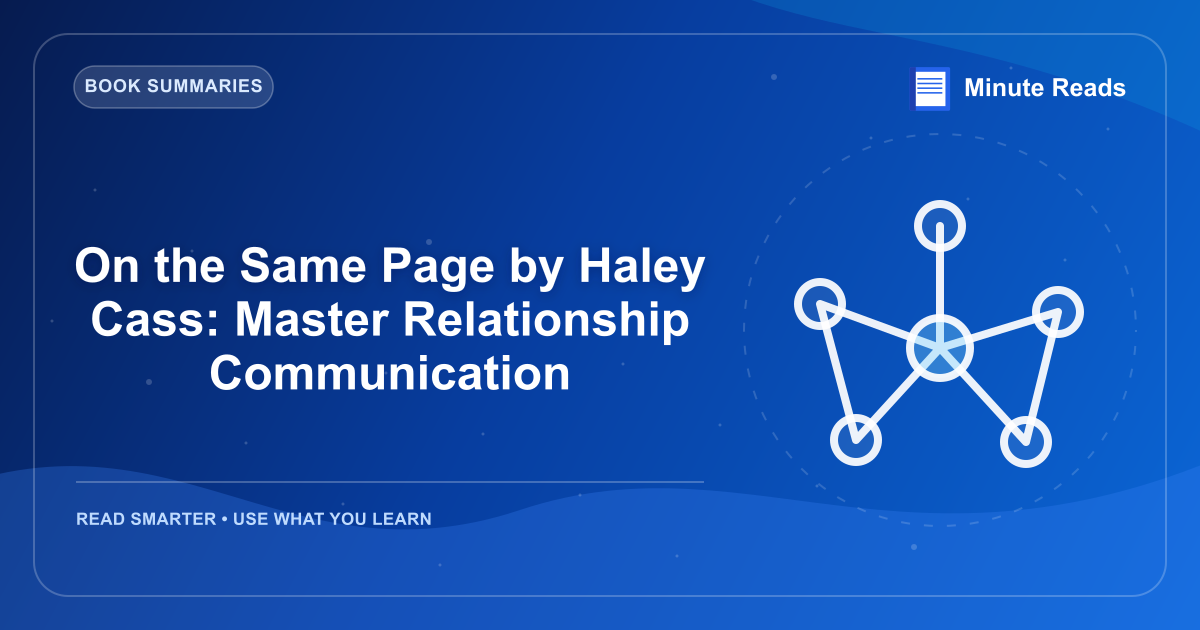 BOOK SUMMARIES

Minute Reads

On the Same Page by Haley Cass: Master Relationship Communication

READ SMARTER • USE WHAT YOU LEARN